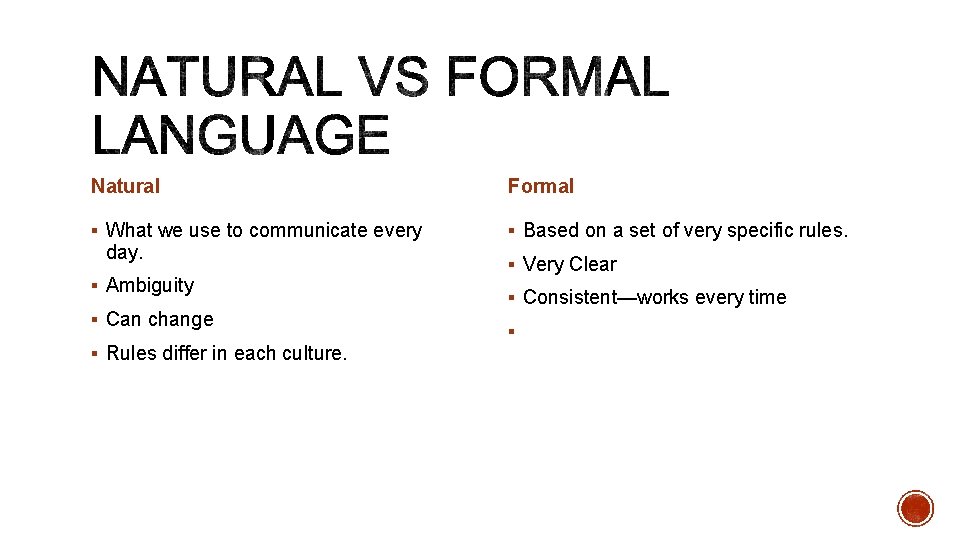 NATURAL VS FORMAL LANGUAGE

Natural

▪ What we use to communicate every day.
▪ Ambiguity
▪ Can change
▪ Rules differ in each culture.

Formal

▪ Based on a set of very specific rules.
▪ Very Clear
▪ Consistent—works every time
▪